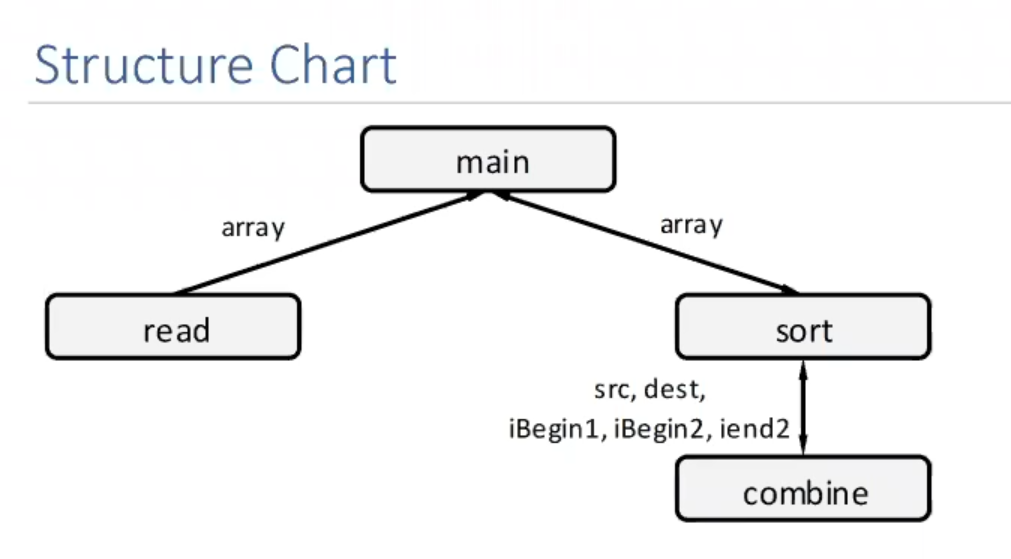 Structure Chart

main

array

array

read

sort

src, dest,
iBegin1, iBegin2, iend2

combine